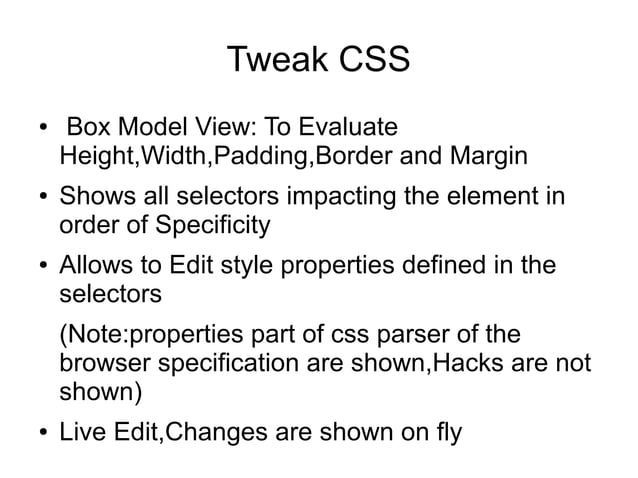 Tweak CSS

• Box Model View: To Evaluate Height,Width,Padding,Border and Margin
• Shows all selectors impacting the element in order of Specificity
• Allows to Edit style properties defined in the selectors

(Note:properties part of css parser of the browser specification are shown,Hacks are not shown)

• Live Edit,Changes are shown on fly